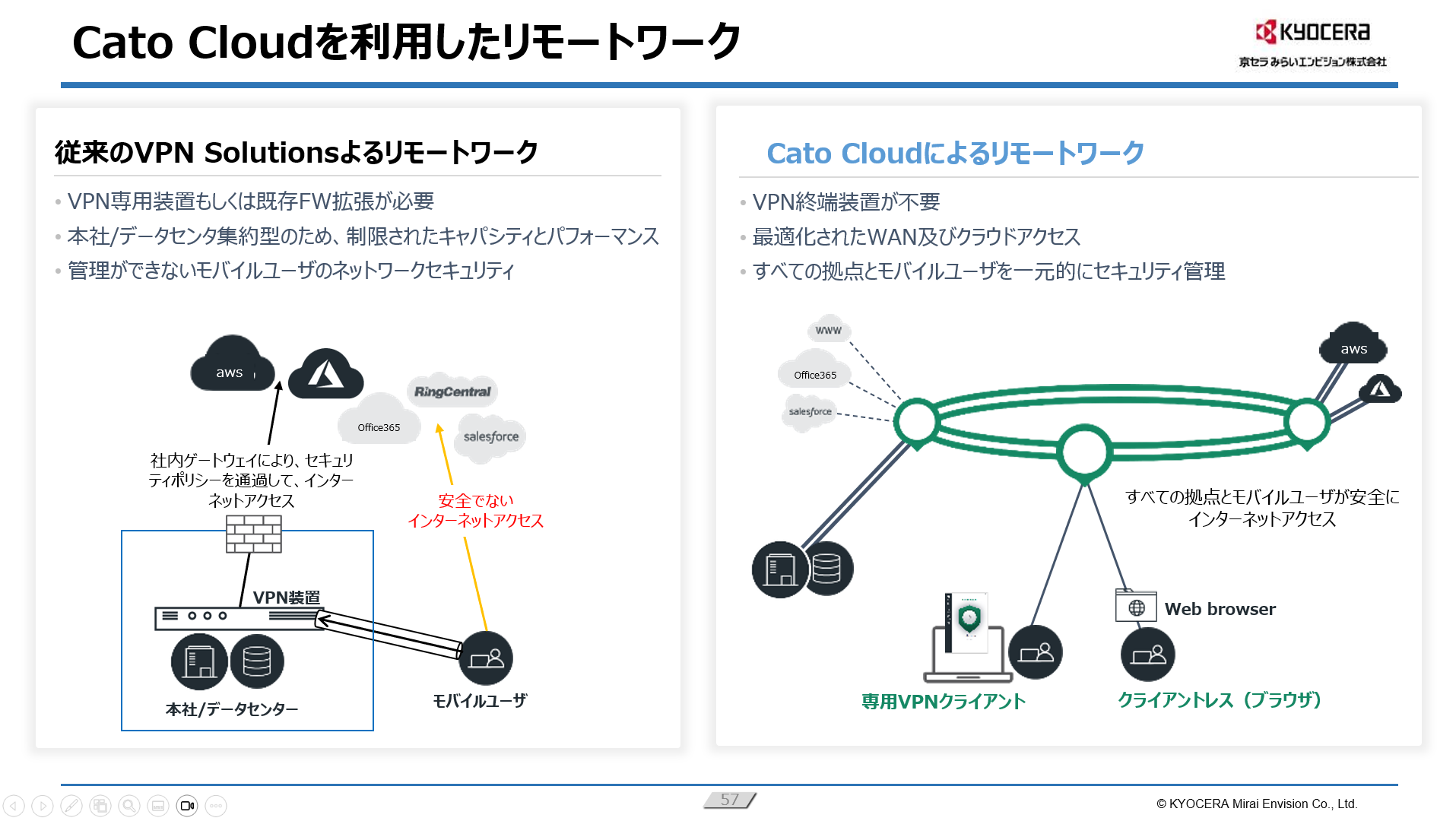 Cato Cloudを利用したリモートワーク

KYOCERA
京セラみらいエンビジョン株式会社

従来のVPN Solutionsよるリモートワーク

• VPN専用装置もしくは既存FW拡張が必要
• 本社/データセンタ集約型のため、制限されたキャパシティとパフォーマンス
• 管理ができないモバイルユーザのネットワークセキュリティ

aws

RingCentral

Office365

salesforce

社内ゲートウェイにより、セキュリティポリシーを通過して、インターネットアクセス

安全でない
インターネットアクセス

VPN装置

本社/データセンター

モバイルユーザ

Cato Cloudによるリモートワーク

• VPN終端装置が不要
• 最適化されたWAN及びクラウドアクセス
• すべての拠点とモバイルユーザを一元的にセキュリティ管理

www

Office365

salesforce

aws

すべての拠点とモバイルユーザが安全に
インターネットアクセス

Web browser

専用VPNクライアント

クライアントレス（ブラウザ）

57

© KYOCERA Mirai Envision Co., Ltd.